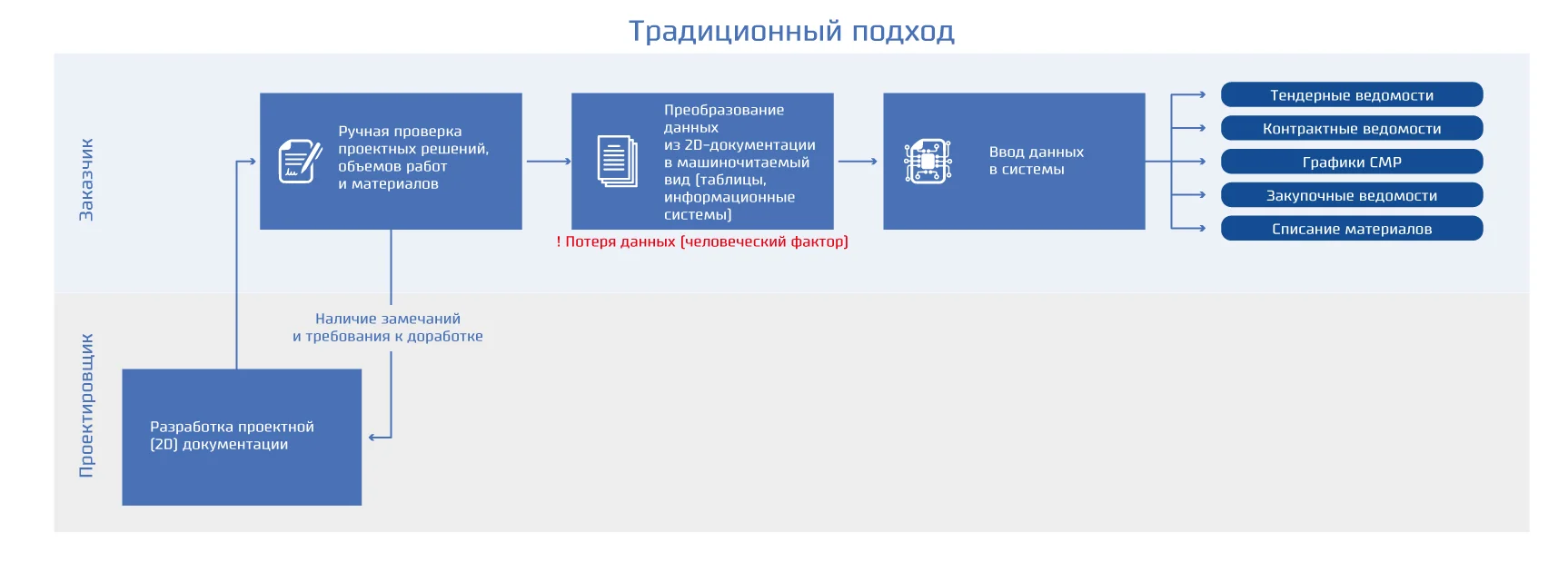 Традиционный подход

Заказчик

Ручная проверка проектных решений, объемов работ и материалов

Преобразование данных из 2D-документации в машиночитаемый вид (таблицы, информационные системы)

! Потеря данных (человеческий фактор)

Ввод данных в системы

Тендерные ведомости

Контрактные ведомости

Графики СМР

Закупочные ведомости

Списание материалов

Проектировщик

Наличие замечаний и требования к доработке

Разработка проектной (2D) документации